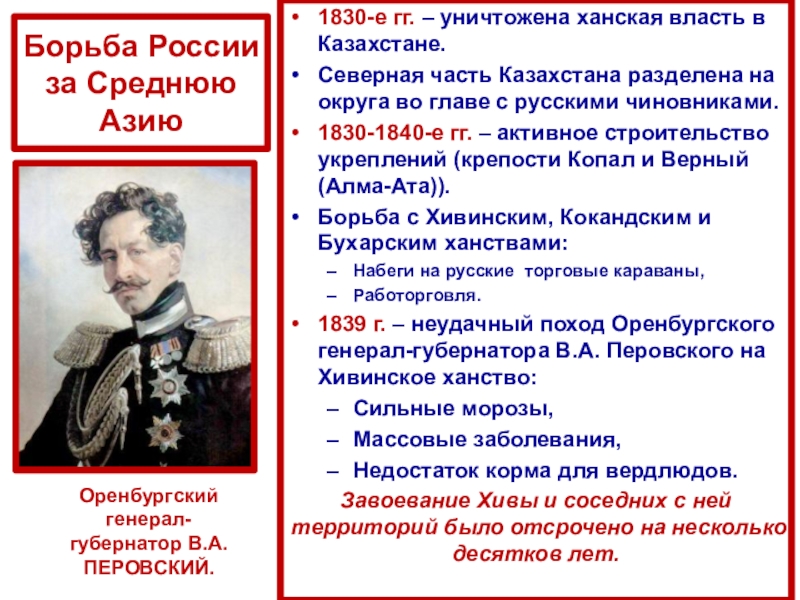 Борьба России за Среднюю Азию

Оренбургский генерал-губернатор В.А. ПЕРОВСКИЙ.

• 1830-е гг. – уничтожена ханская власть в Казахстане.
• Северная часть Казахстана разделена на округа во главе с русскими чиновниками.
• 1830-1840-е гг. – активное строительство укреплений (крепости Копал и Верный (Алма-Ата)).
• Борьба с Хивинским, Кокандским и Бухарским ханствами:
– Набеги на русские торговые караваны,
– Работорговля.
• 1839 г. – неудачный поход Оренбургского генерал-губернатора В.А. Перовского на Хивинское ханство:
– Сильные морозы,
– Массовые заболевания,
– Недостаток корма для вердлюдов.

Завоевание Хивы и соседних с ней территорий было отсрочено на несколько десятков лет.